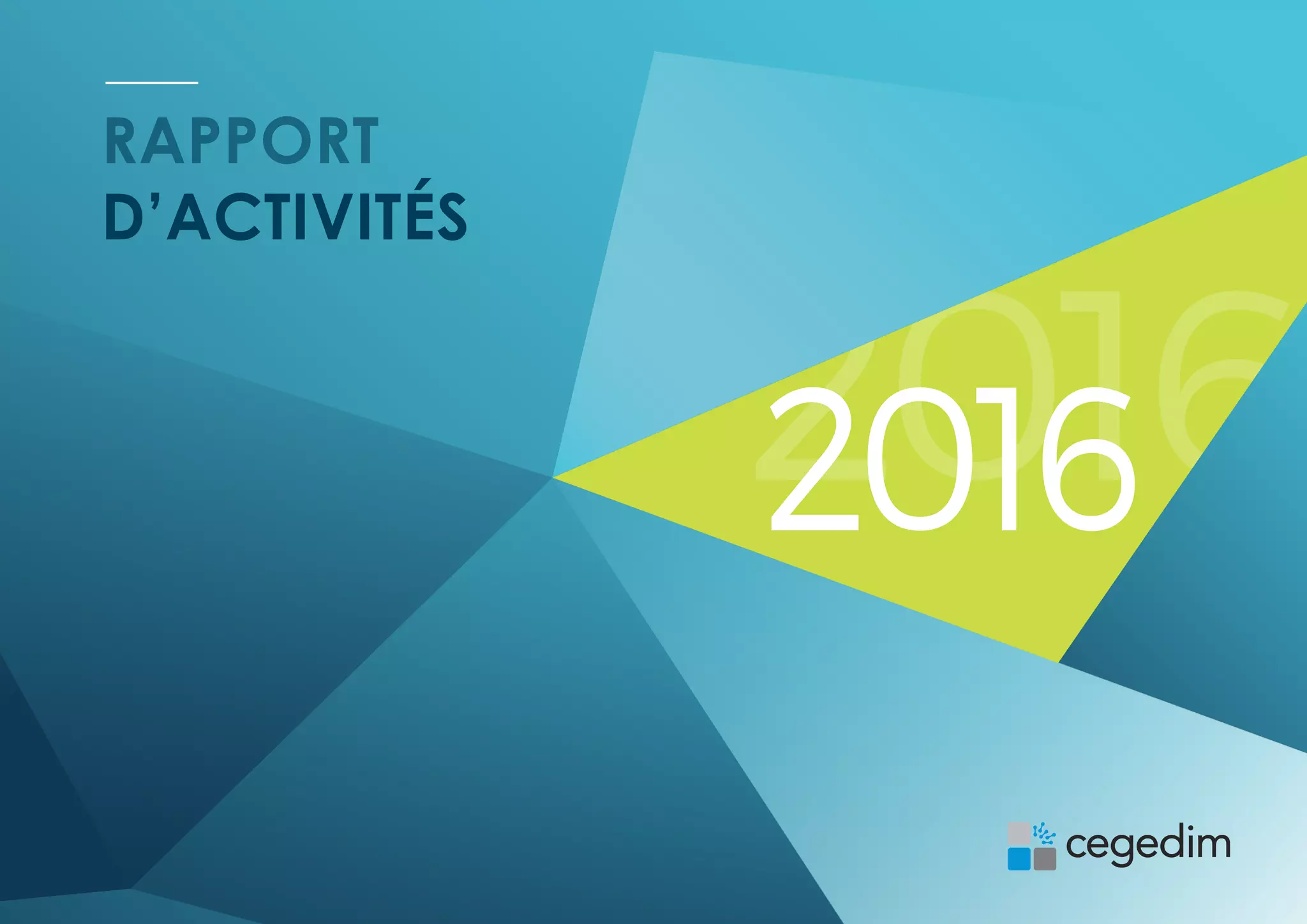 RAPPORT
D'ACTIVITÉS

2016

2016

cegedim